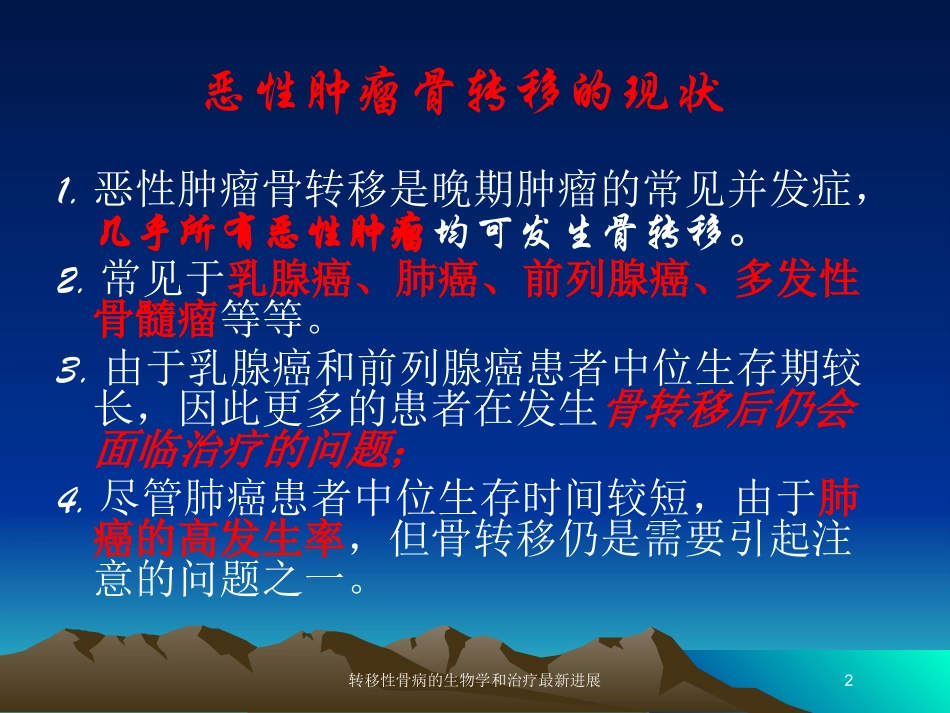 恶性肿瘤骨转移的现状

1. 恶性肿瘤骨转移是晚期肿瘤的常见并发症，几乎所有恶性肿瘤均可发生骨转移。

2. 常见于乳腺癌、肺癌、前列腺癌、多发性骨髓瘤等等。

3. 由于乳腺癌和前列腺癌患者中位生存期较长，因此更多的患者在发生骨转移后仍会面临治疗的问题；

4. 尽管肺癌患者中位生存时间较短，由于肺癌的高发生率，但骨转移仍是需要引起注意的问题之一。

转移性骨病的生物学和治疗最新进展

2